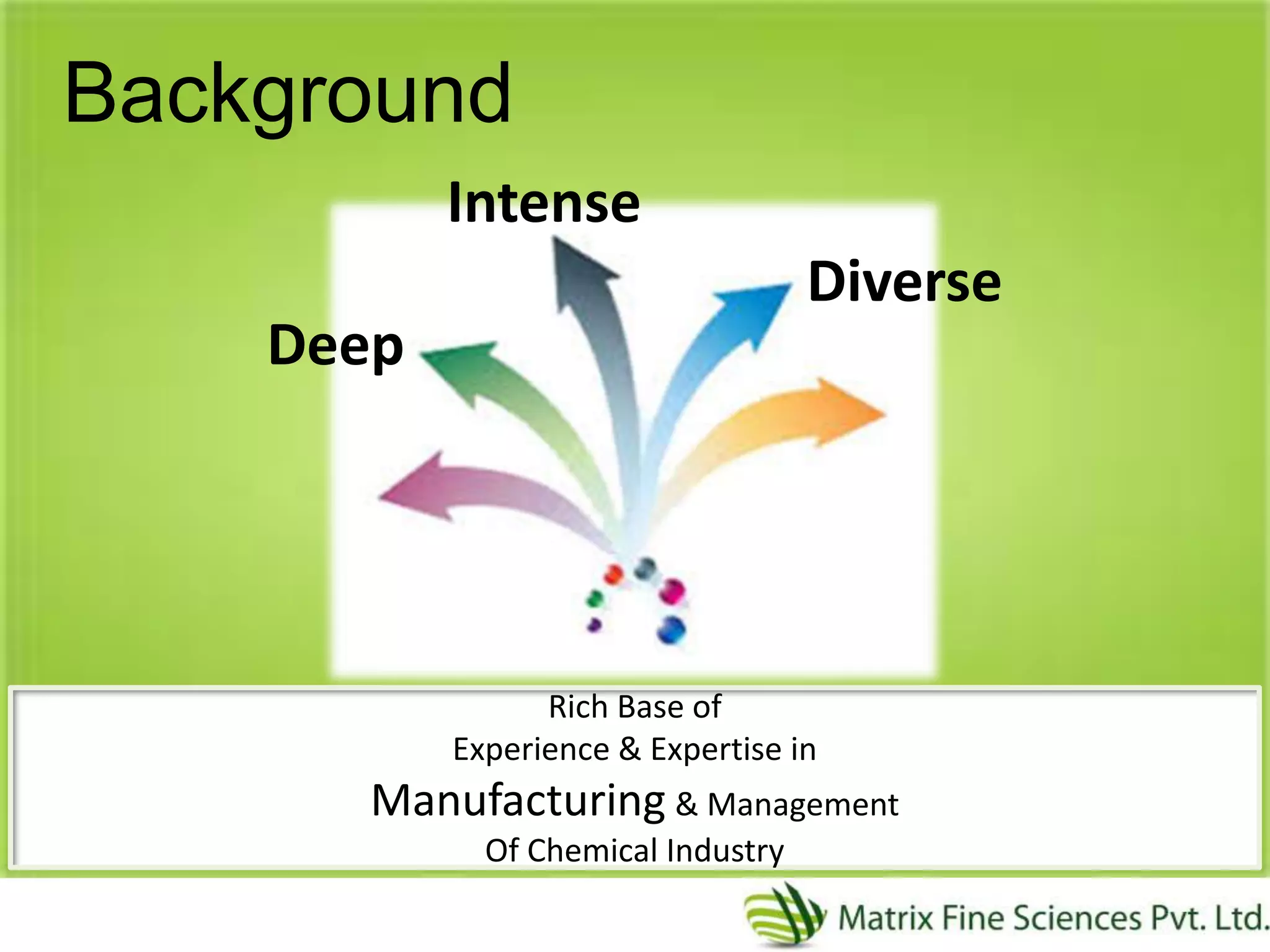 Background

Intense

Diverse

Deep

Rich Base of
Experience & Expertise in
Manufacturing & Management
Of Chemical Industry

Matrix Fine Sciences Pvt. Ltd.